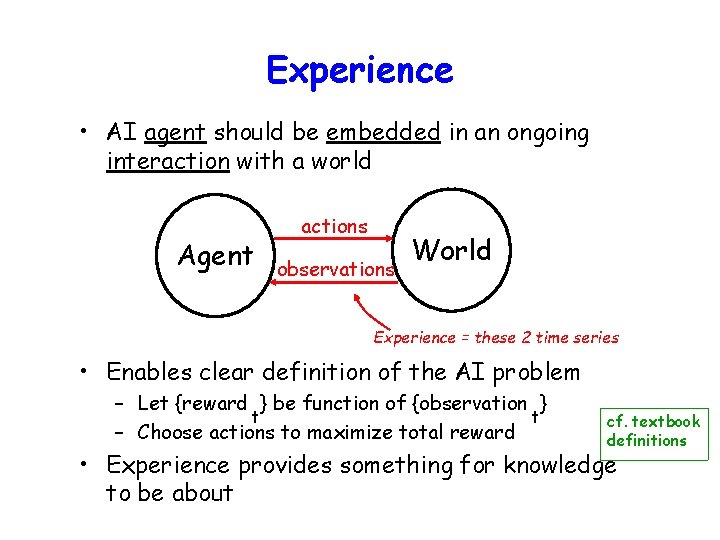 Experience

• AI agent should be embedded in an ongoing interaction with a world

Agent

actions

observations

World

Experience = these 2 time series

• Enables clear definition of the AI problem
– Let $\{reward_t\}$ be function of $\{observation_t\}$
– Choose actions to maximize total reward

cf. textbook definitions

• Experience provides something for knowledge to be about